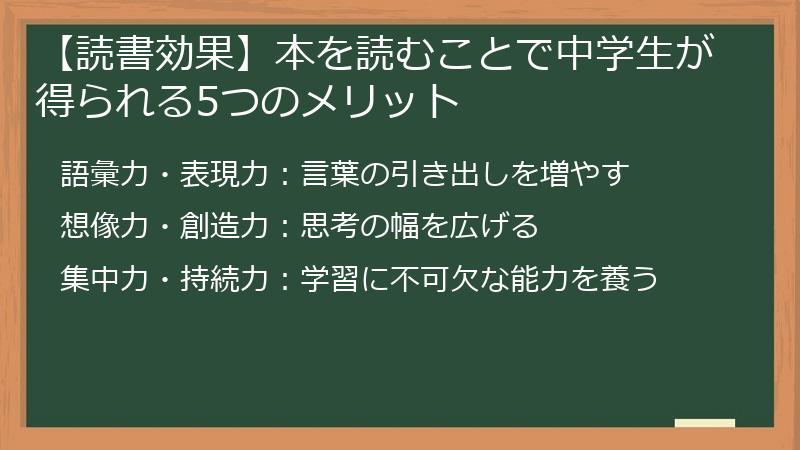 【読書効果】本を読むことで中学生が得られる5つのメリット

語彙力・表現力：言葉の引き出しを増やす

想像力・創造力：思考の幅を広げる

集中力・持続力：学習に不可欠な能力を養う